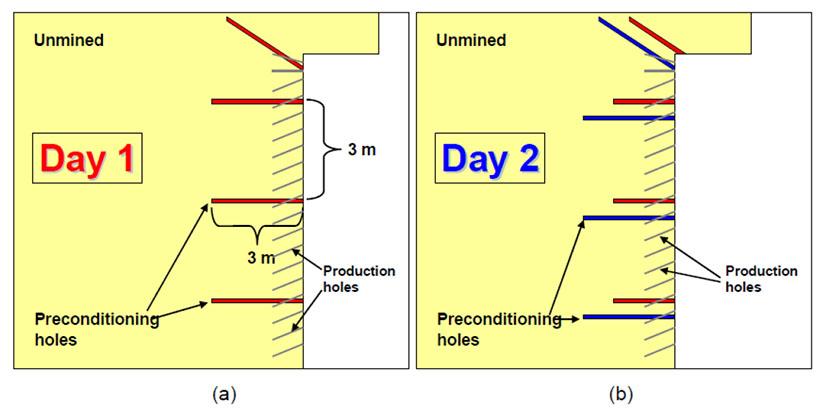 Unmined

Day 1

3 m

3 m

Production holes

Preconditioning holes

(a)

Unmined

Day 2

Production holes

Preconditioning holes

(b)